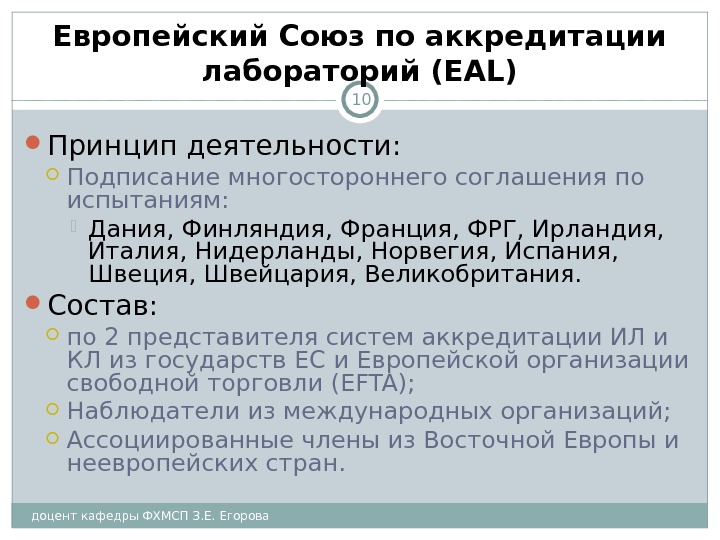 Европейский Союз по аккредитации лабораторий (EAL)

10

Принцип деятельности:

Подписание многостороннего соглашения по испытаниям:

Дания, Финляндия, Франция, ФРГ, Ирландия, Италия, Нидерланды, Норвегия, Испания, Швеция, Швейцария, Великобритания.

Состав:

по 2 представителя систем аккредитации ИЛ и КЛ из государств ЕС и Европейской организации свободной торговли (EFTA);

Наблюдатели из международных организаций;

Ассоциированные члены из Восточной Европы и неевропейских стран.

доцент кафедры ФХМСП З.Е. Егорова